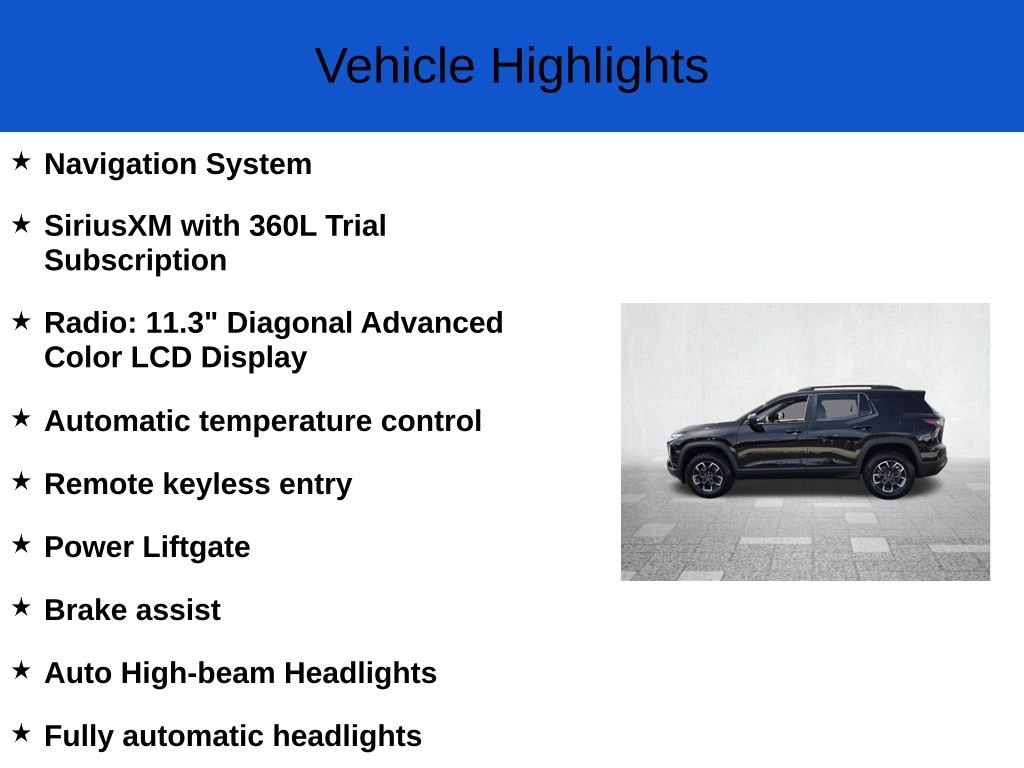 Vehicle Highlights

★ Navigation System

★ SiriusXM with 360L Trial Subscription

★ Radio: 11.3" Diagonal Advanced Color LCD Display

★ Automatic temperature control

★ Remote keyless entry

★ Power Liftgate

★ Brake assist

★ Auto High-beam Headlights

★ Fully automatic headlights